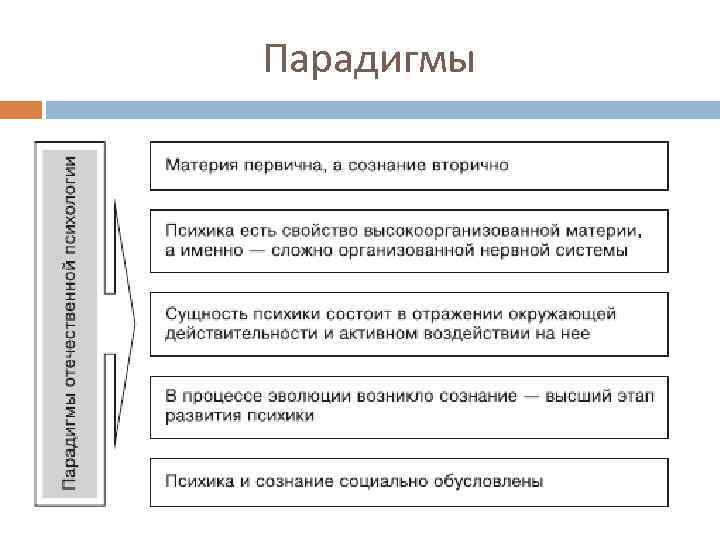 Парадигмы

Парадигмы отечественной психологии

Материя первична, а сознание вторично

Психика есть свойство высокоорганизованной материи, а именно — сложно организованной нервной системы

Сущность психики состоит в отражении окружающей действительности и активном воздействии на нее

В процессе эволюции возникло сознание — высший этап развития психики

Психика и сознание социально обусловлены